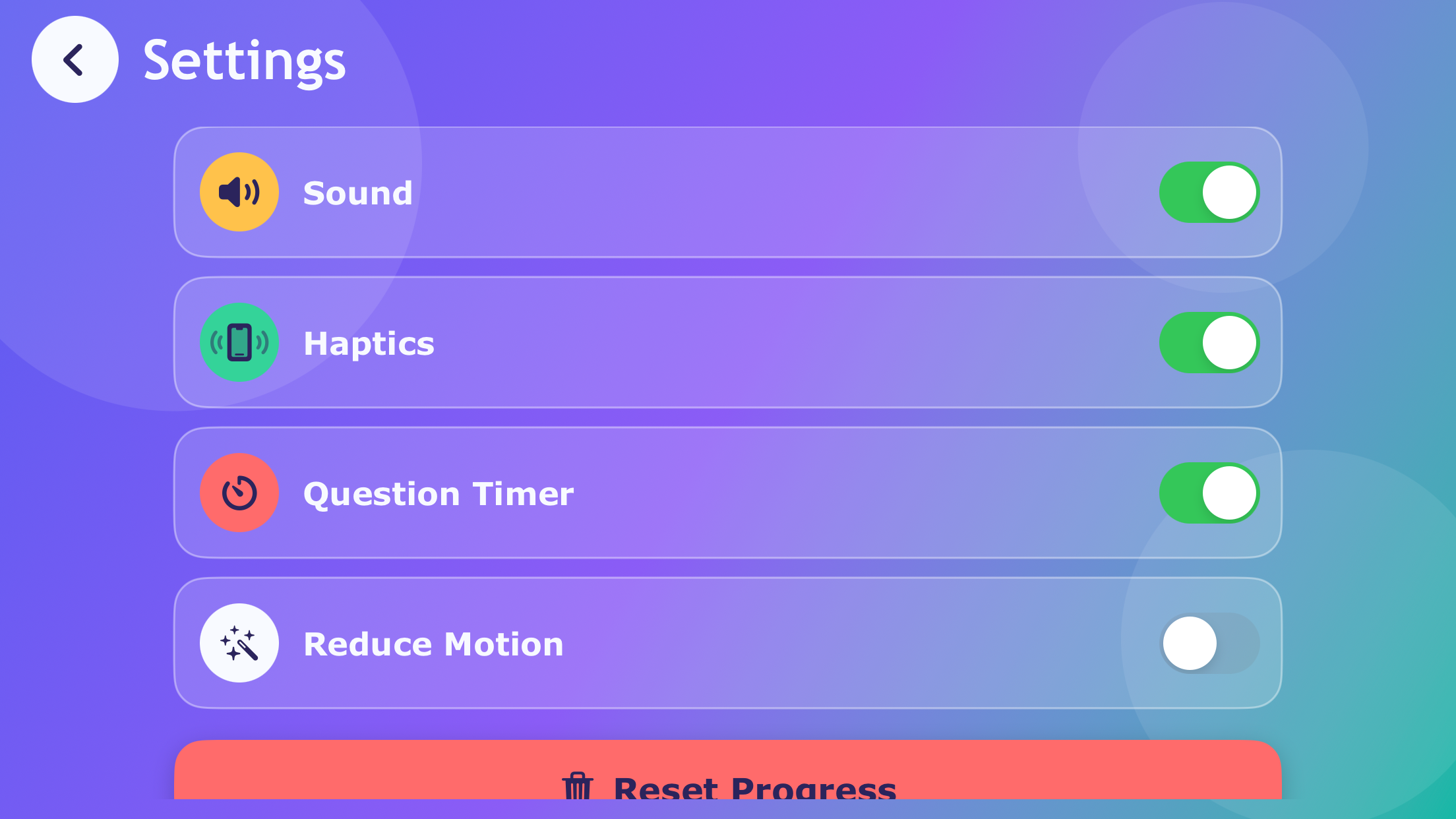 Settings

Sound

Haptics

Question Timer

Reduce Motion

Reset Progress